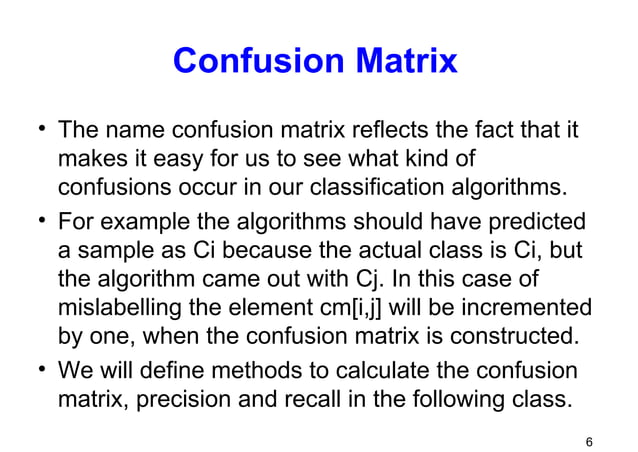 Confusion Matrix

• The name confusion matrix reflects the fact that it makes it easy for us to see what kind of confusions occur in our classification algorithms.

• For example the algorithms should have predicted a sample as Ci because the actual class is Ci, but the algorithm came out with Cj. In this case of mislabelling the element cm[i,j] will be incremented by one, when the confusion matrix is constructed.

• We will define methods to calculate the confusion matrix, precision and recall in the following class.

6